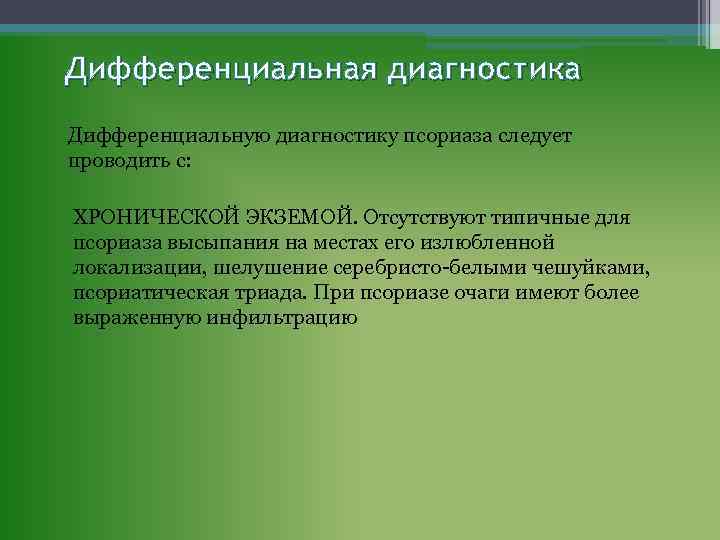 Дифференциальная диагностика

Дифференциальную диагностику псориаза следует проводить с:

ХРОНИЧЕСКОЙ ЭКЗЕМОЙ. Отсутствуют типичные для псориаза высыпания на местах его излюбленной локализации, шелушение серебристо-белыми чешуйками, псориатическая триада. При псориазе очаги имеют более выраженную инфильтрацию